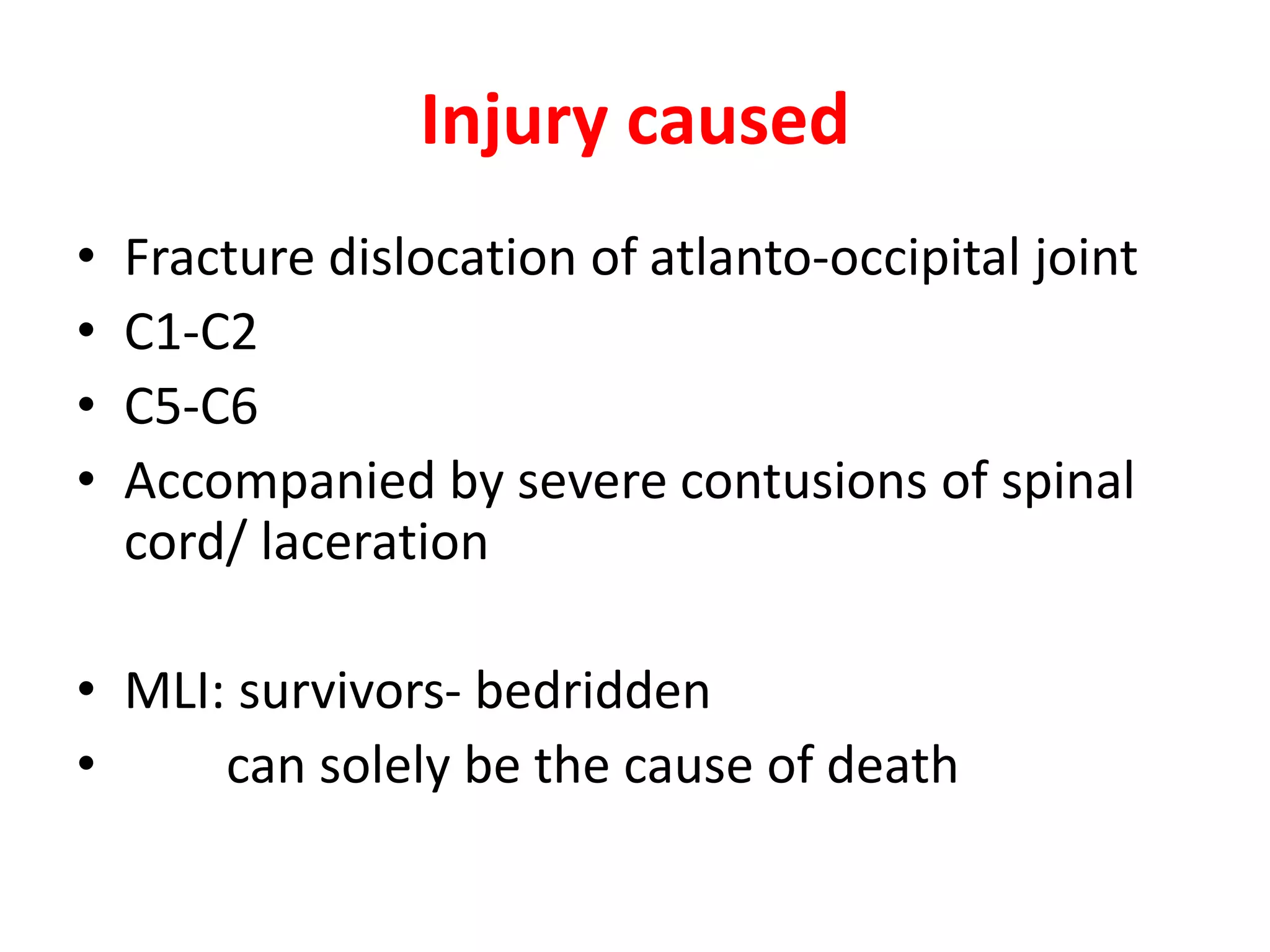 Injury caused

• Fracture dislocation of atlanto-occipital joint
• C1-C2
• C5-C6
• Accompanied by severe contusions of spinal cord/ laceration

• MLI: survivors- bedridden
• can solely be the cause of death